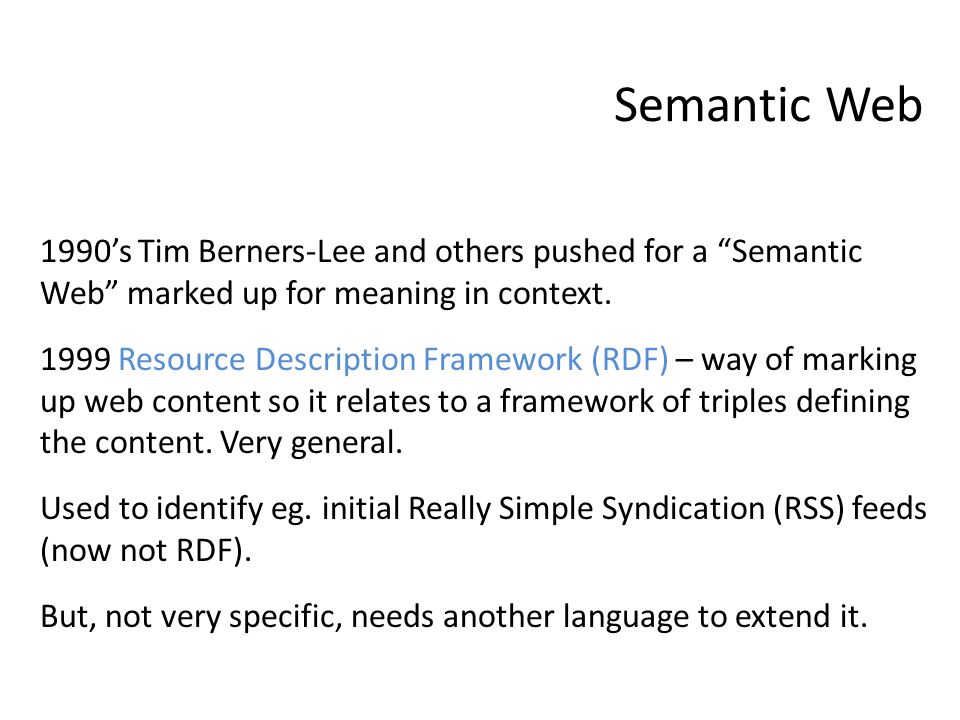 Semantic Web

1990’s Tim Berners-Lee and others pushed for a “Semantic Web” marked up for meaning in context.

1999 Resource Description Framework (RDF) – way of marking up web content so it relates to a framework of triples defining the content. Very general.

Used to identify eg. initial Really Simple Syndication (RSS) feeds (now not RDF).

But, not very specific, needs another language to extend it.